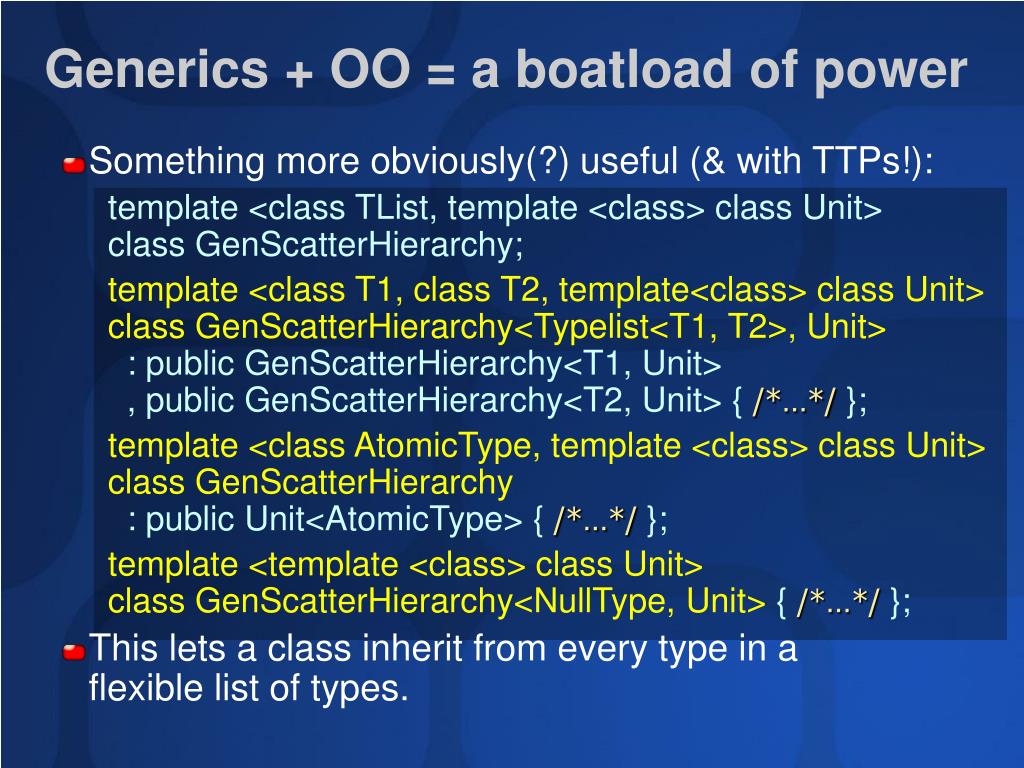 Generics + OO = a boatload of power

Something more obviously(?) useful (& with TTPs!):

template <class TList, template <class> class Unit>
class GenScatterHierarchy;

template <class T1, class T2, template<class> class Unit>
class GenScatterHierarchy<Typelist<T1, T2>, Unit>
: public GenScatterHierarchy<T1, Unit>
, public GenScatterHierarchy<T2, Unit> { /*...*/ };

template <class AtomicType, template <class> class Unit>
class GenScatterHierarchy
: public Unit<AtomicType> { /*...*/ };

template <template <class> class Unit>
class GenScatterHierarchy<NullType, Unit> { /*...*/ };

This lets a class inherit from every type in a flexible list of types.